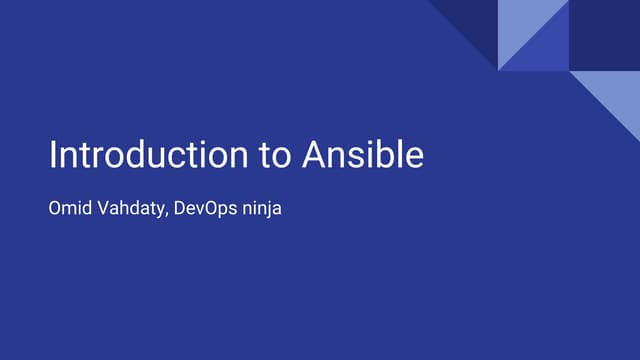 Introduction to Ansible

Omid Vahdaty, DevOps ninja